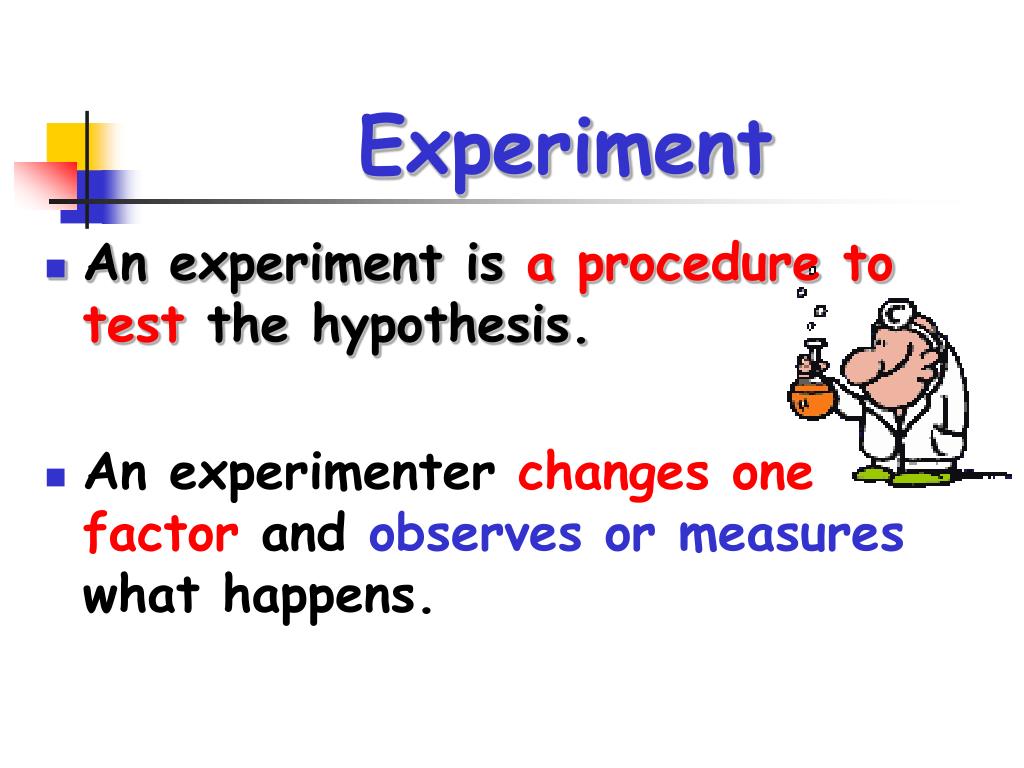 Experiment

An experiment is a procedure to test the hypothesis.

An experimenter changes one factor and observes or measures what happens.